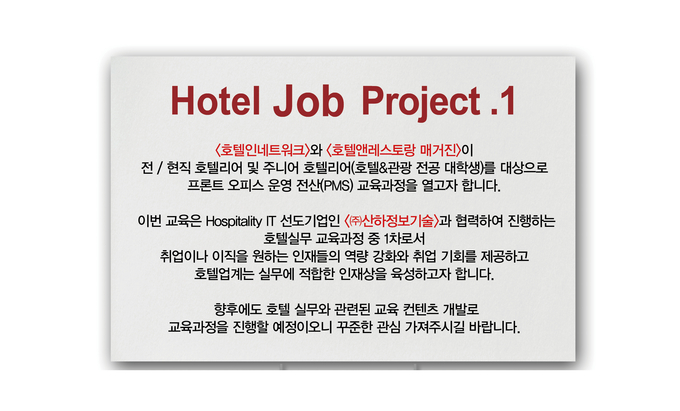 Hotel Job Project .1

〈호텔인네트워크〉와 〈호텔앤레스토랑 매거진〉이
전 / 현직 호텔리어 및 주니어 호텔리어(호텔&관광 전공 대학생)를 대상으로
프론트 오피스 운영 전산(PMS) 교육과정을 열고자 합니다.

이번 교육은 Hospitality IT 선도기업인 〈㈜산하정보기술〉과 협력하여 진행하는
호텔실무 교육과정 중 1차로서
취업이나 이직을 원하는 인재들의 역량 강화와 취업 기회를 제공하고
호텔업계는 실무에 적합한 인재상을 육성하고자 합니다.

향후에도 호텔 실무와 관련된 교육 컨텐츠 개발로
교육과정을 진행할 예정이오니 꾸준한 관심 가져주시길 바랍니다.